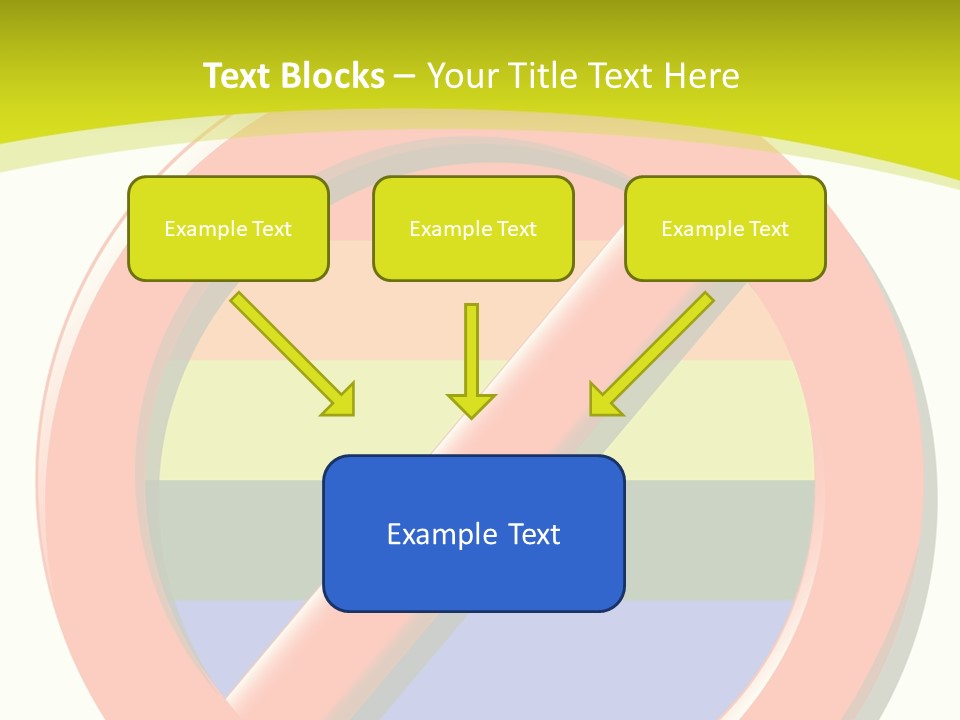 Text Blocks – Your Title Text Here

Example Text

Example Text

Example Text

Example Text